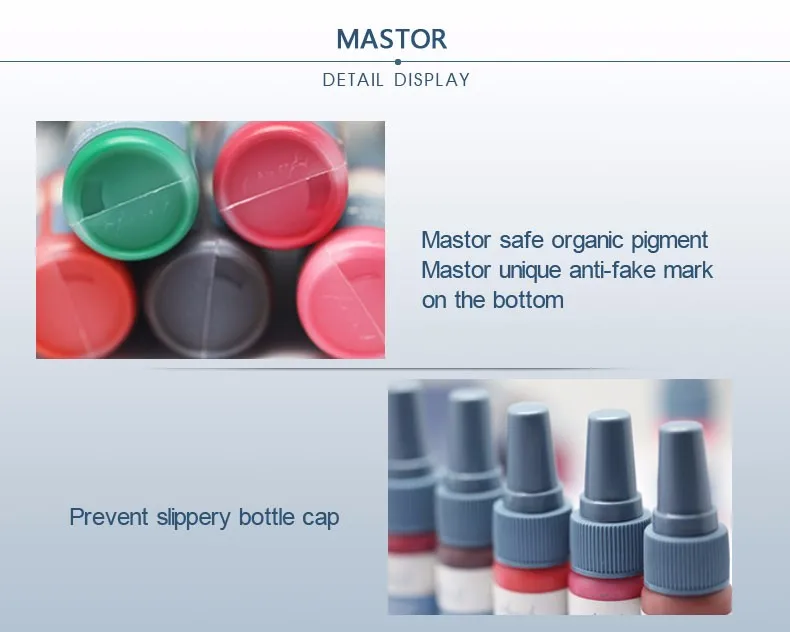 MASTOR

DETAIL DISPLAY

Mastor safe organic pigment
Mastor unique anti-fake mark on the bottom

Prevent slippery bottle cap